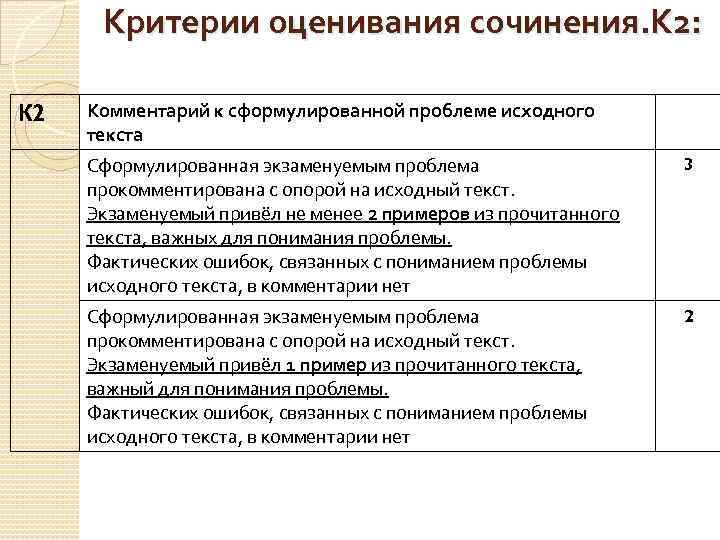 Критерии оценивания сочинения.К2:

| К2 | Комментарий к сформулированной проблеме исходного текста | |
|---|---|---|
| | Сформулированная экзаменуемым проблема прокомментирована с опорой на исходный текст. Экзаменуемый привёл не менее 2 примеров из прочитанного текста, важных для понимания проблемы. Фактических ошибок, связанных с пониманием проблемы исходного текста, в комментарии нет | 3 |
| | Сформулированная экзаменуемым проблема прокомментирована с опорой на исходный текст. Экзаменуемый привёл 1 пример из прочитанного текста, важный для понимания проблемы. Фактических ошибок, связанных с пониманием проблемы исходного текста, в комментарии нет | 2 |